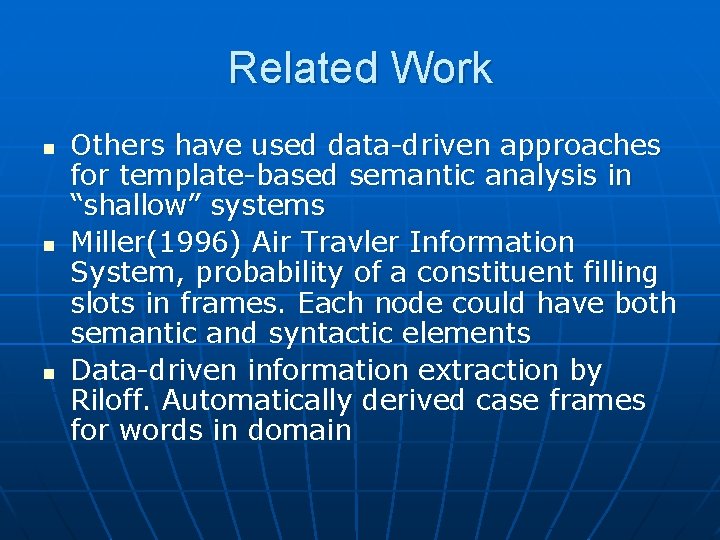 Related Work

- Others have used data-driven approaches for template-based semantic analysis in “shallow” systems
- Miller(1996) Air Travler Information System, probability of a constituent filling slots in frames. Each node could have both semantic and syntactic elements
- Data-driven information extraction by Riloff. Automatically derived case frames for words in domain